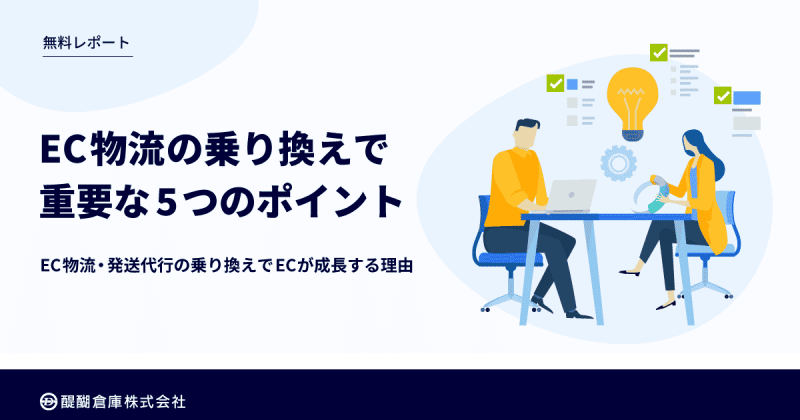 無料レポート

EC物流の乗り換えで重要な５つのポイント

EC物流・発送代行の乗り換えでECが成長する理由

醍醐倉庫株式会社